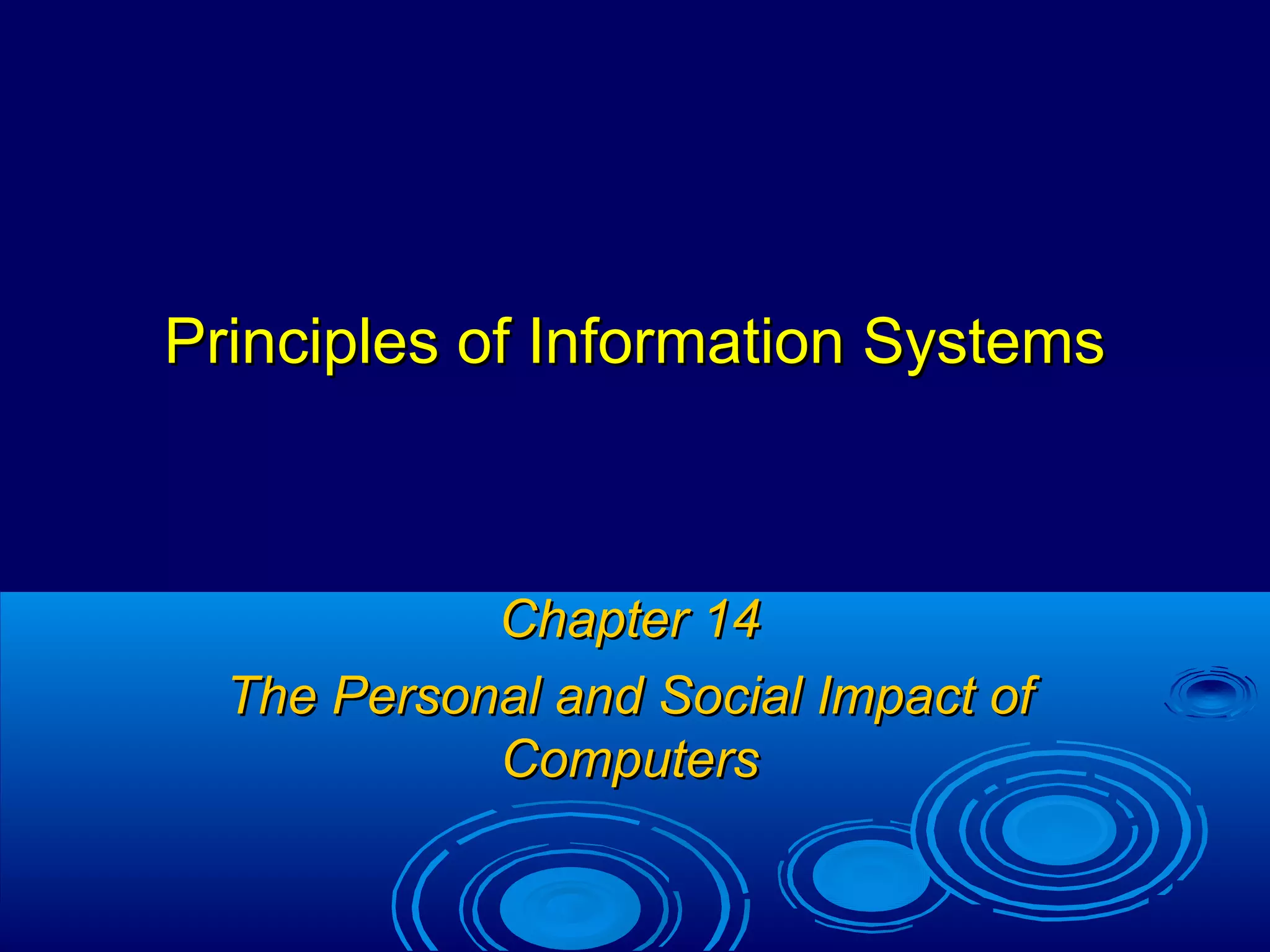 Principles of Information Systems

Chapter 14

The Personal and Social Impact of Computers